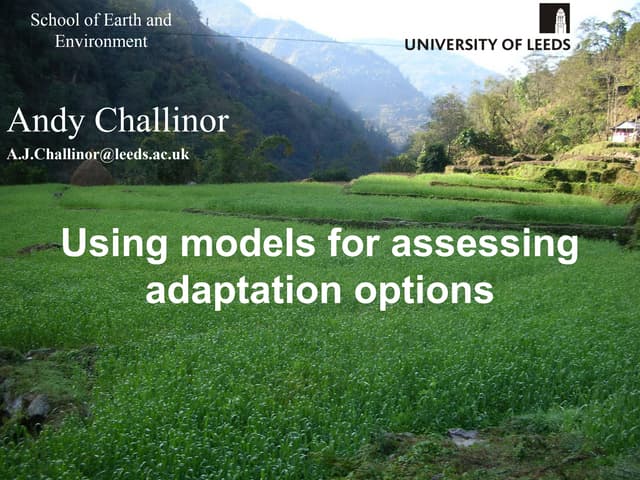 School of Earth and Environment

UNIVERSITY OF LEEDS

Andy Challinor

A.J.Challinor@leeds.ac.uk

Using models for assessing adaptation options